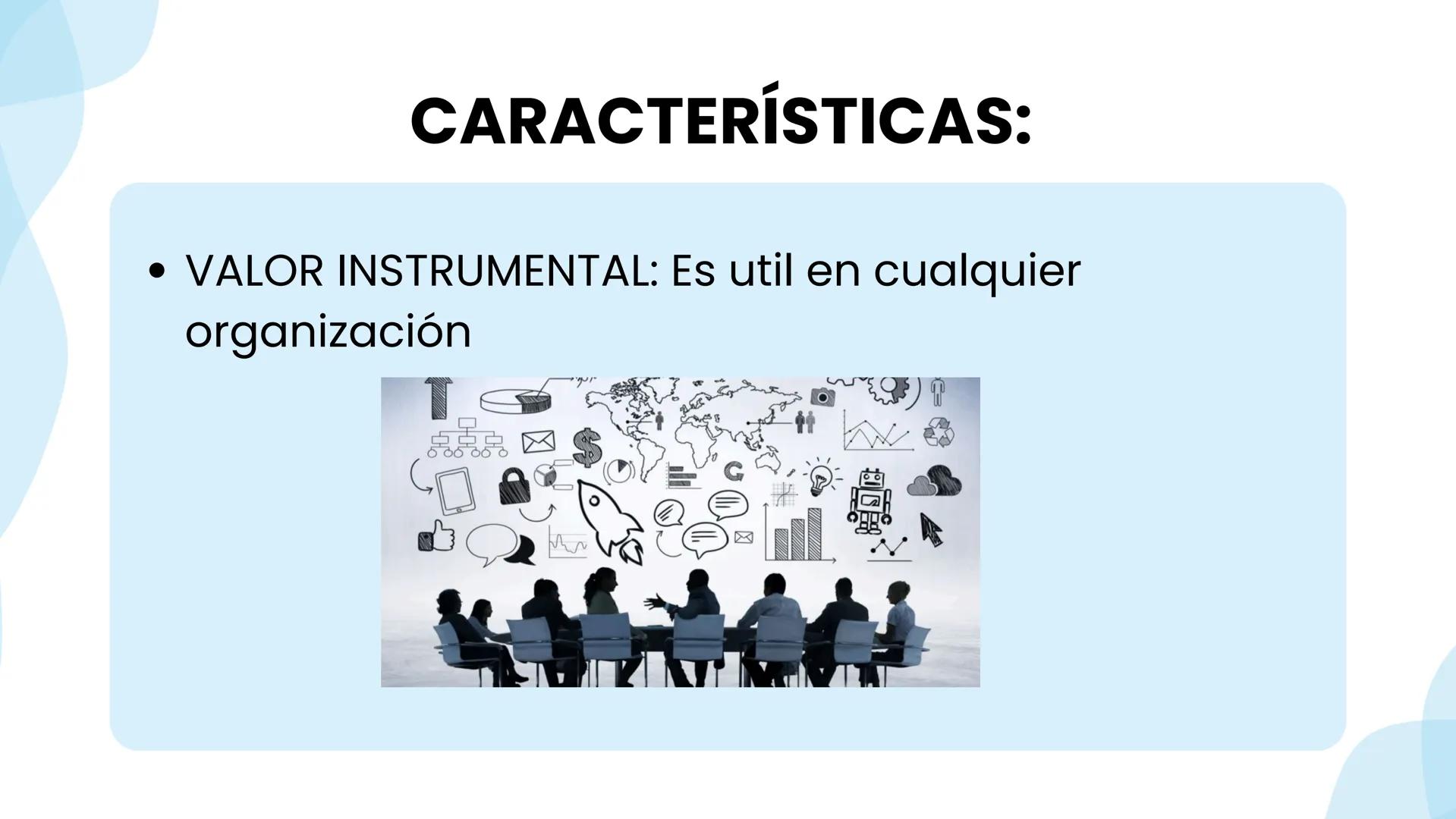 CARACTERÍSTICAS:

• VALOR INSTRUMENTAL: Es util en cualquier organización